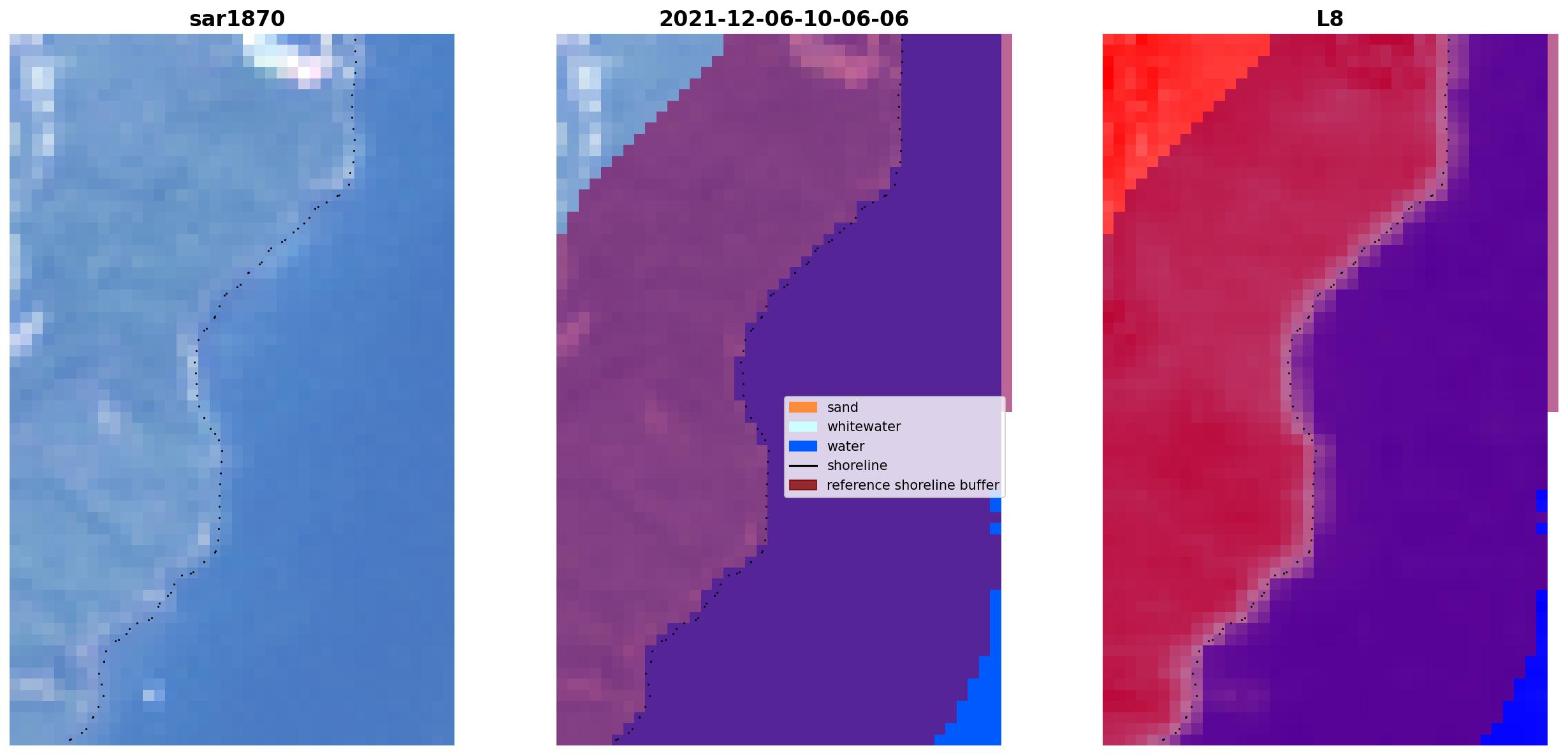 sar1870

2021-12-06-10-06-06

L8

sand
whitewater
water
shoreline
reference shoreline buffer